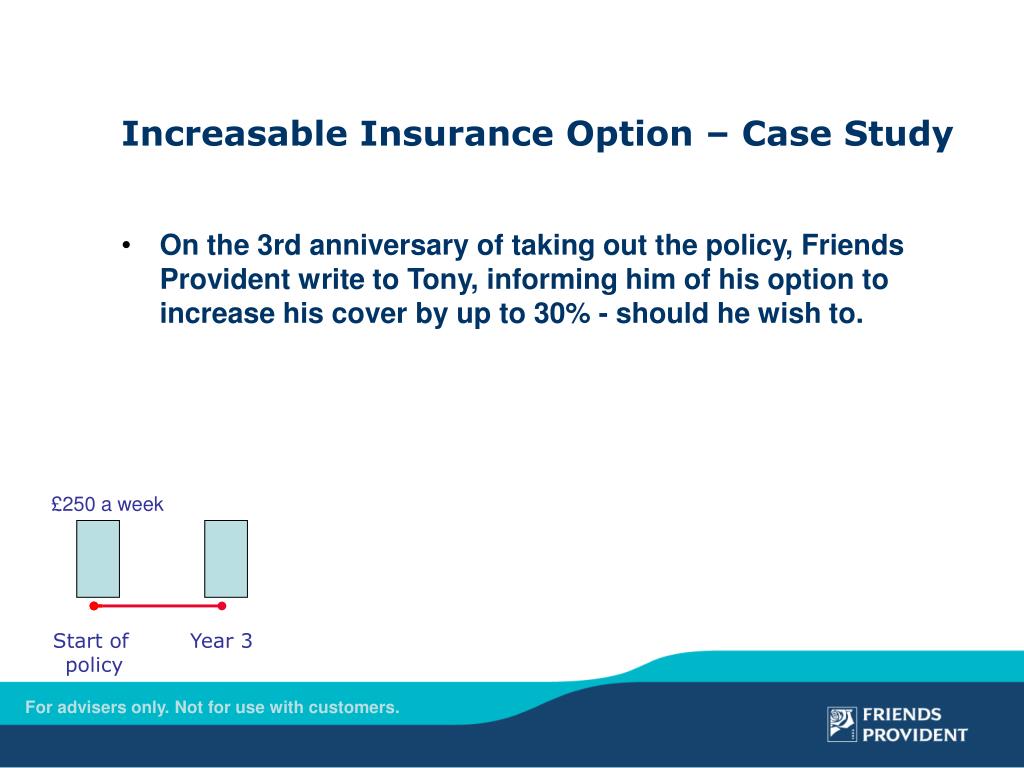 Increasable Insurance Option – Case Study

• On the 3rd anniversary of taking out the policy, Friends Provident write to Tony, informing him of his option to increase his cover by up to 30% - should he wish to.

£250 a week

Start of policy

Year 3

For advisers only. Not for use with customers.

FRIENDS PROVIDENT